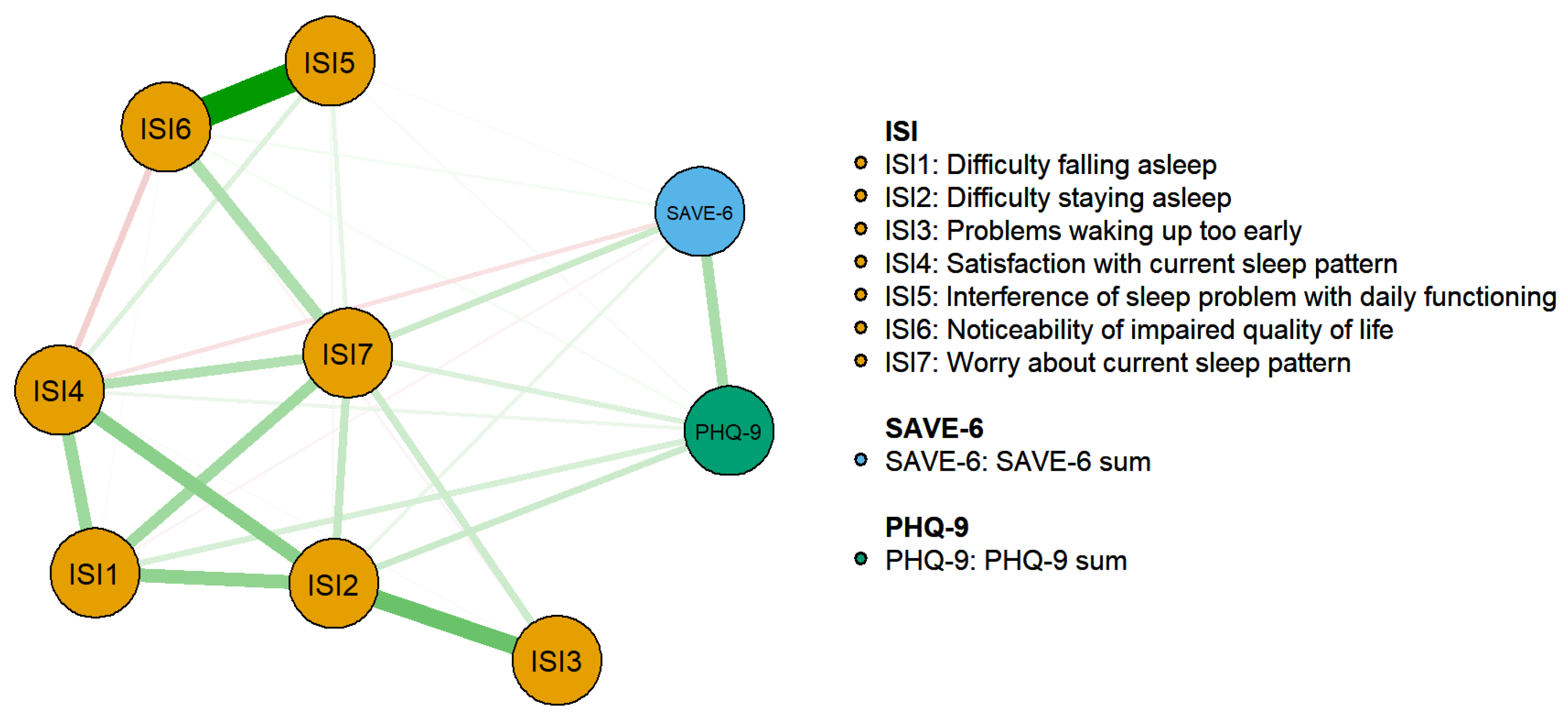 ISI5
ISI6
SAVE-6
ISI7
ISI4
PHQ-9
ISI1
ISI2
ISI3

ISI
ISI1: Difficulty falling asleep
ISI2: Difficulty staying asleep
ISI3: Problems waking up too early
ISI4: Satisfaction with current sleep pattern
ISI5: Interference of sleep problem with daily functioning
ISI6: Noticeability of impaired quality of life
ISI7: Worry about current sleep pattern

SAVE-6
SAVE-6: SAVE-6 sum

PHQ-9
PHQ-9: PHQ-9 sum